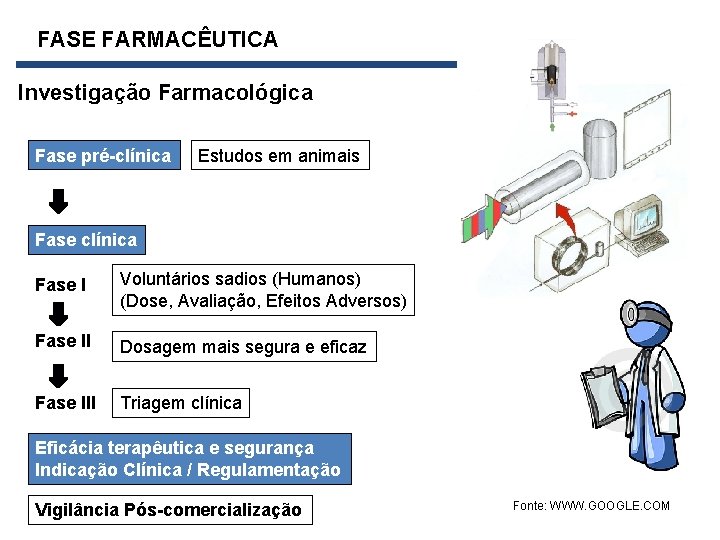 FASE FARMACÊUTICA

Investigação Farmacológica

Fase pré-clínica

Estudos em animais

Fase clínica

Fase I

Voluntários sadios (Humanos)
(Dose, Avaliação, Efeitos Adversos)

Fase II

Dosagem mais segura e eficaz

Fase III

Triagem clínica

Eficácia terapêutica e segurança
Indicação Clínica / Regulamentação

Vigilância Pós-comercialização

Fonte: WWW.GOOGLE.COM